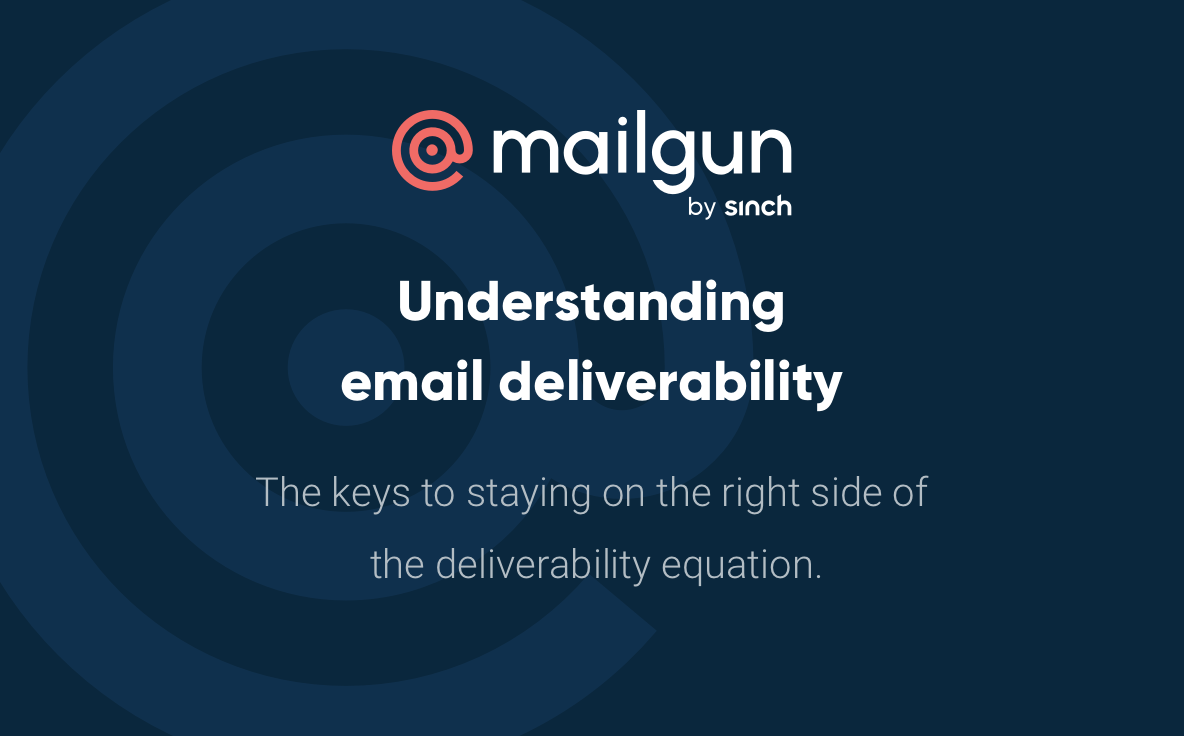 mailgun
by sinch

Understanding email deliverability

The keys to staying on the right side of the deliverability equation.